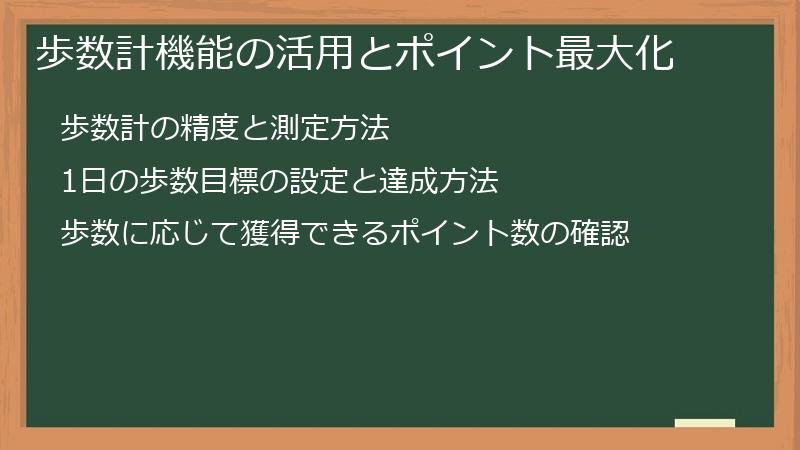 歩数計機能の活用とポイント最大化

歩数計の精度と測定方法

1日の歩数目標の設定と達成方法

歩数に応じて獲得できるポイント数の確認